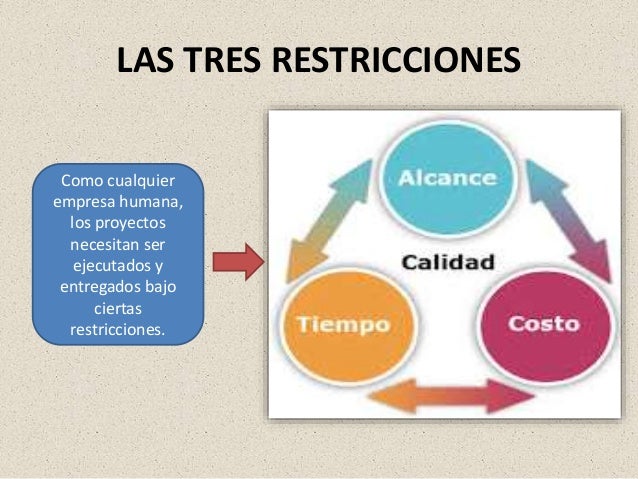 LAS TRES RESTRICCIONES

Como cualquier empresa humana, los proyectos necesitan ser ejecutados y entregados bajo ciertas restricciones.

Alcance

Calidad

Tiempo

Costo